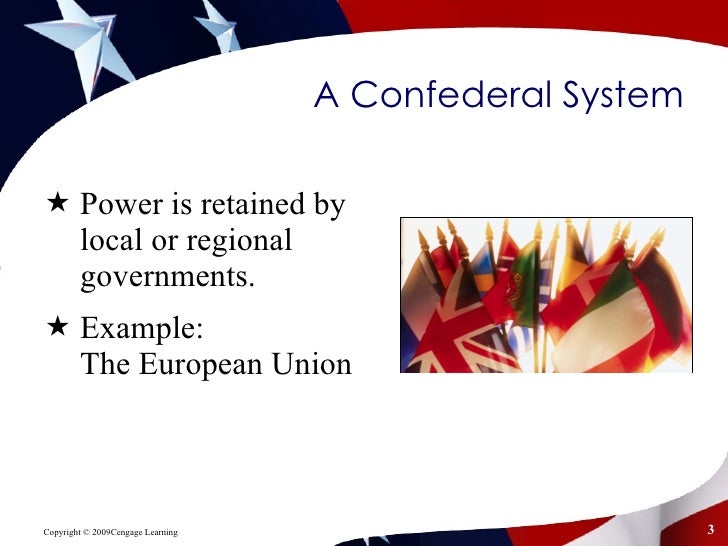 A Confederal System

★ Power is retained by local or regional governments.

★ Example:
The European Union

Copyright © 2009Cengage Learning

3